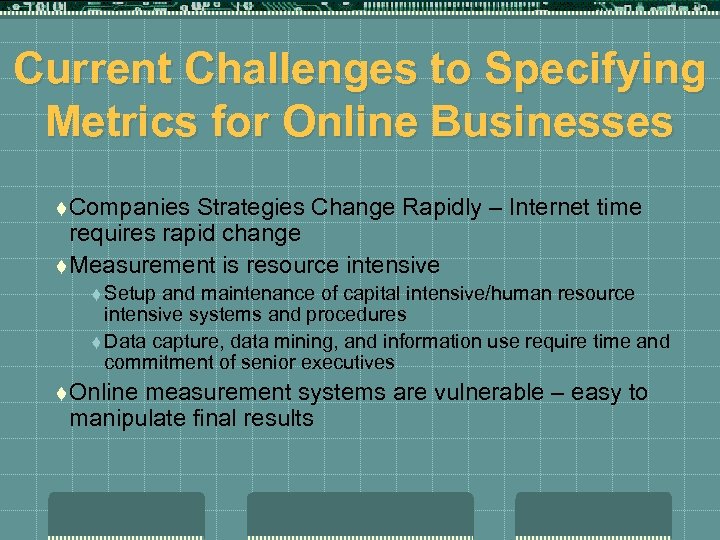 Current Challenges to Specifying Metrics for Online Businesses

Companies Strategies Change Rapidly – Internet time requires rapid change

Measurement is resource intensive

Setup and maintenance of capital intensive/human resource intensive systems and procedures

Data capture, data mining, and information use require time and commitment of senior executives

Online measurement systems are vulnerable – easy to manipulate final results